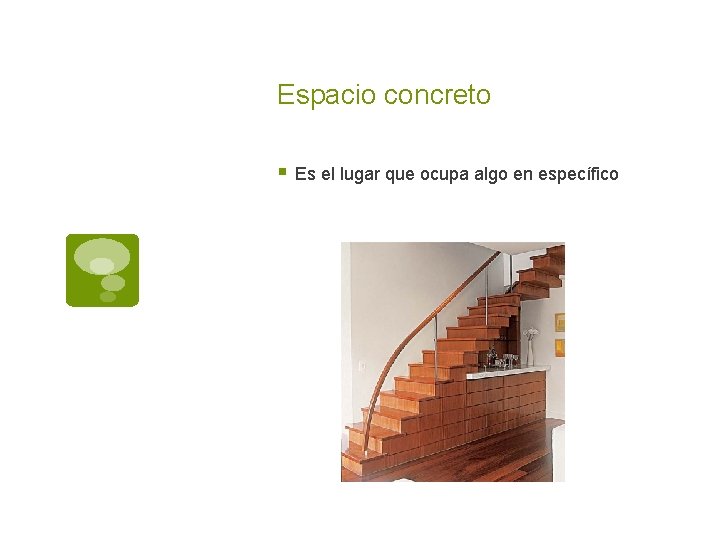 Espacio concreto

Es el lugar que ocupa algo en específico